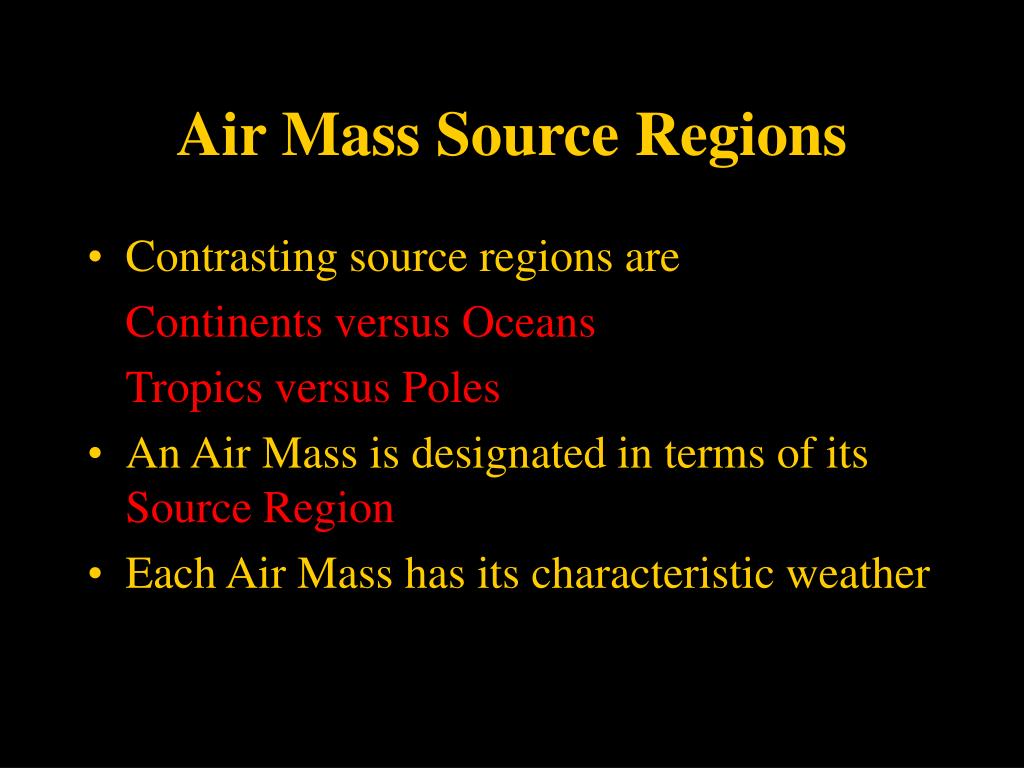 Air Mass Source Regions

• Contrasting source regions are

Continents versus Oceans

Tropics versus Poles

• An Air Mass is designated in terms of its Source Region

• Each Air Mass has its characteristic weather